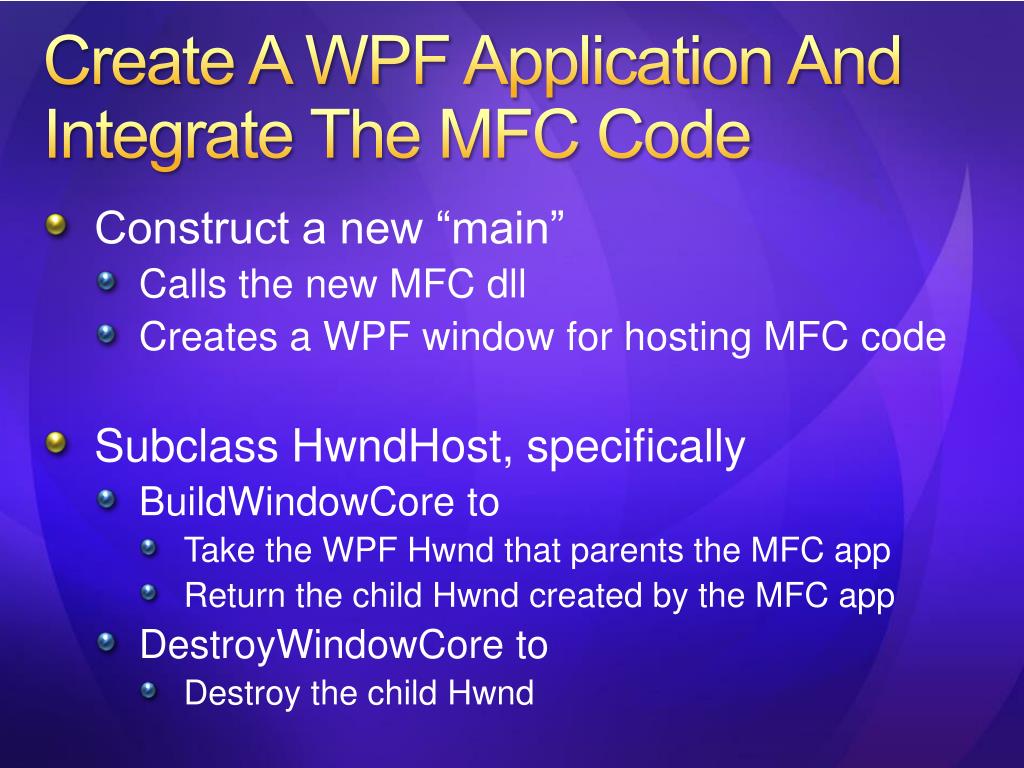 Create A WPF Application And Integrate The MFC Code

Construct a new “main”
Calls the new MFC dll
Creates a WPF window for hosting MFC code

Subclass HwndHost, specifically
BuildWindowCore to
Take the WPF Hwnd that parents the MFC app
Return the child Hwnd created by the MFC app
DestroyWindowCore to
Destroy the child Hwnd